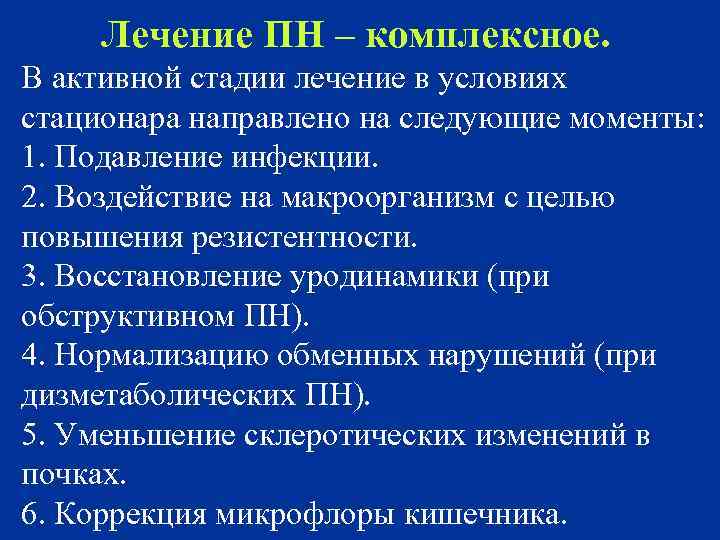 Лечение ПН – комплексное.

В активной стадии лечение в условиях стационара направлено на следующие моменты:
1. Подавление инфекции.
2. Воздействие на макроорганизм с целью повышения резистентности.
3. Восстановление уродинамики (при обструктивном ПН).
4. Нормализацию обменных нарушений (при дизметаболических ПН).
5. Уменьшение склеротических изменений в почках.
6. Коррекция микрофлоры кишечника.